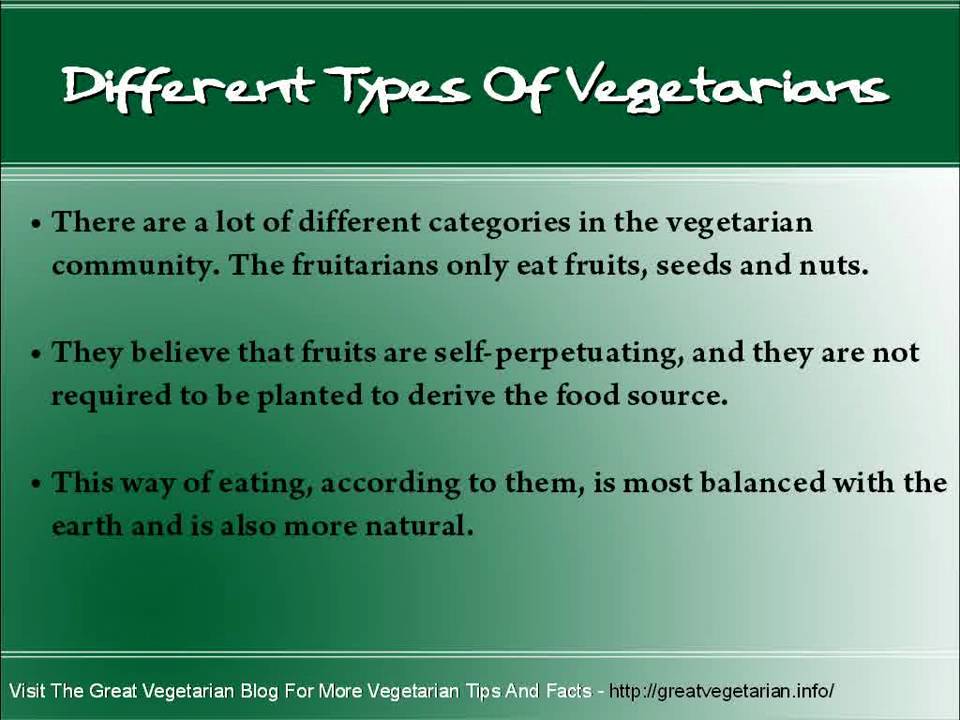 Different Types Of Vegetarians

• There are a lot of different categories in the vegetarian community. The fruitarians only eat fruits, seeds and nuts.

• They believe that fruits are self-perpetuating, and they are not required to be planted to derive the food source.

• This way of eating, according to them, is most balanced with the earth and is also more natural.

Visit The Great Vegetarian Blog For More Vegetarian Tips And Facts - http://greatvegetarian.info/